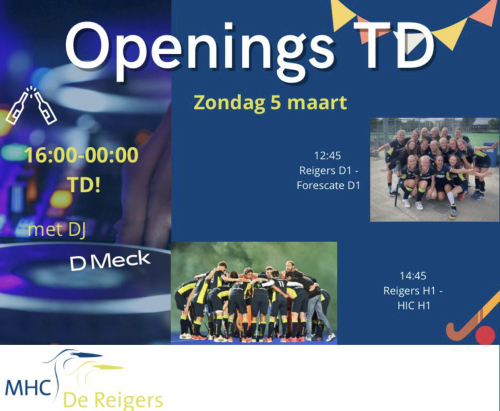 Openings TD

Zondag 5 maart

16:00-00:00
TD!

met DJ

D Meck

12:45
Reigers D1 -
Forescate D1

14:45
Reigers H1 -
HIC H1

MHC De Reigers